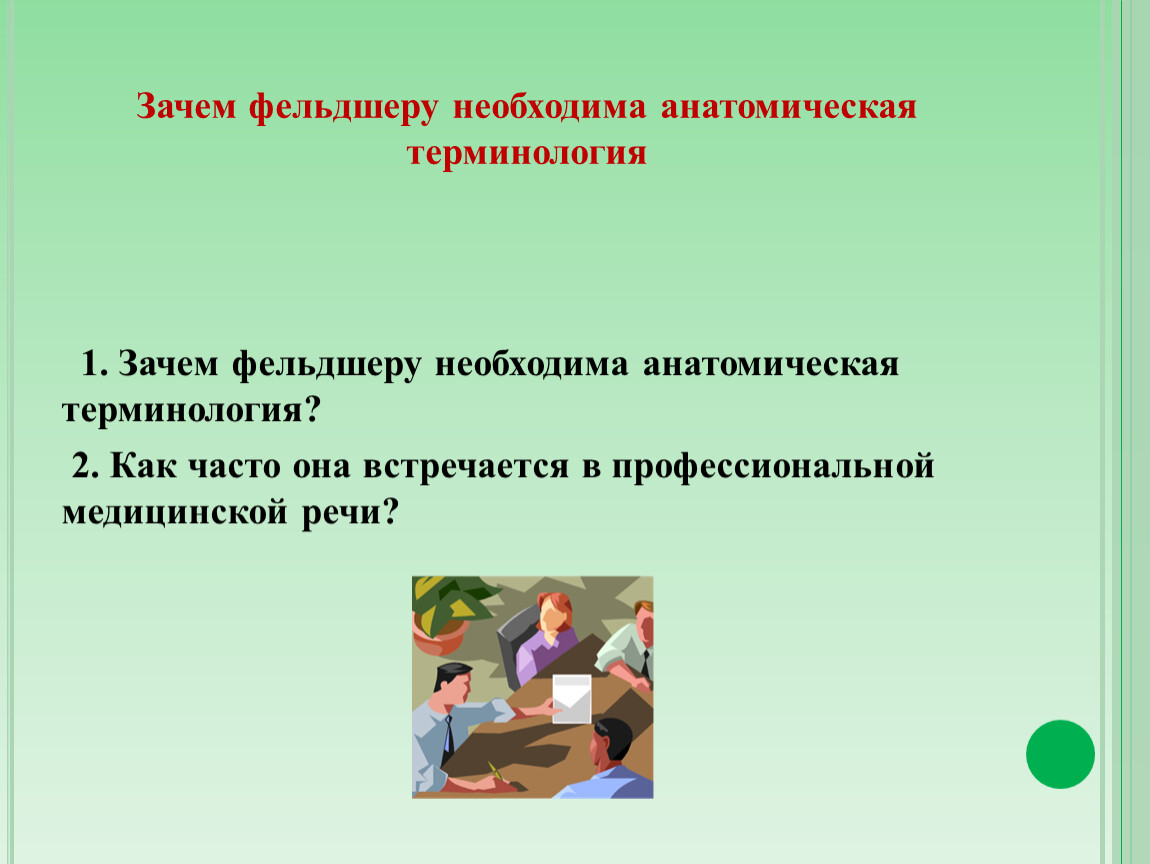 Зачем фельдшеру необходима анатомическая терминология

1. Зачем фельдшеру необходима анатомическая терминология?

2. Как часто она встречается в профессиональной медицинской речи?